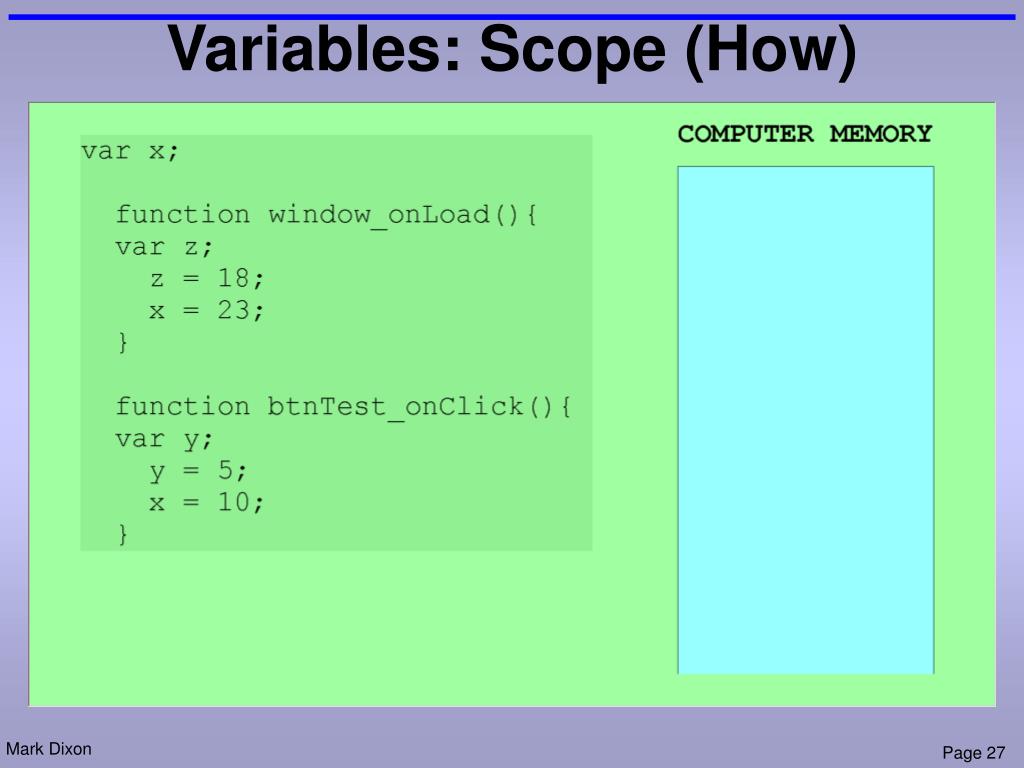 Variables: Scope (How)

var x;

function window_onLoad(){
var z;
z = 18;
x = 23;
}

function btnTest_onClick(){
var y;
y = 5;
x = 10;
}

COMPUTER MEMORY

Mark Dixon

Page 27